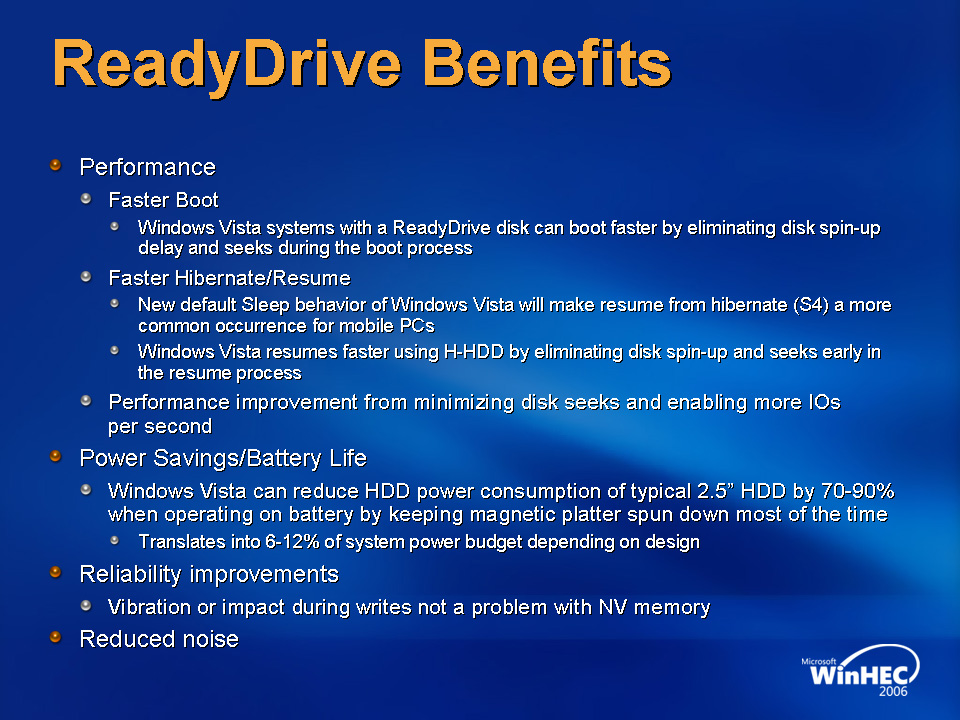 ReadyDrive Benefits

Performance

Faster Boot

Windows Vista systems with a ReadyDrive disk can boot faster by eliminating disk spin-up delay and seeks during the boot process

Faster Hibernate/Resume

New default Sleep behavior of Windows Vista will make resume from hibernate (S4) a more common occurrence for mobile PCs

Windows Vista resumes faster using H-HDD by eliminating disk spin-up and seeks early in the resume process

Performance improvement from minimizing disk seeks and enabling more IOs per second

Power Savings/Battery Life

Windows Vista can reduce HDD power consumption of typical 2.5” HDD by 70-90% when operating on battery by keeping magnetic platter spun down most of the time

Translates into 6-12% of system power budget depending on design

Reliability improvements

Vibration or impact during writes not a problem with NV memory

Reduced noise

Microsoft WinHEC 2006